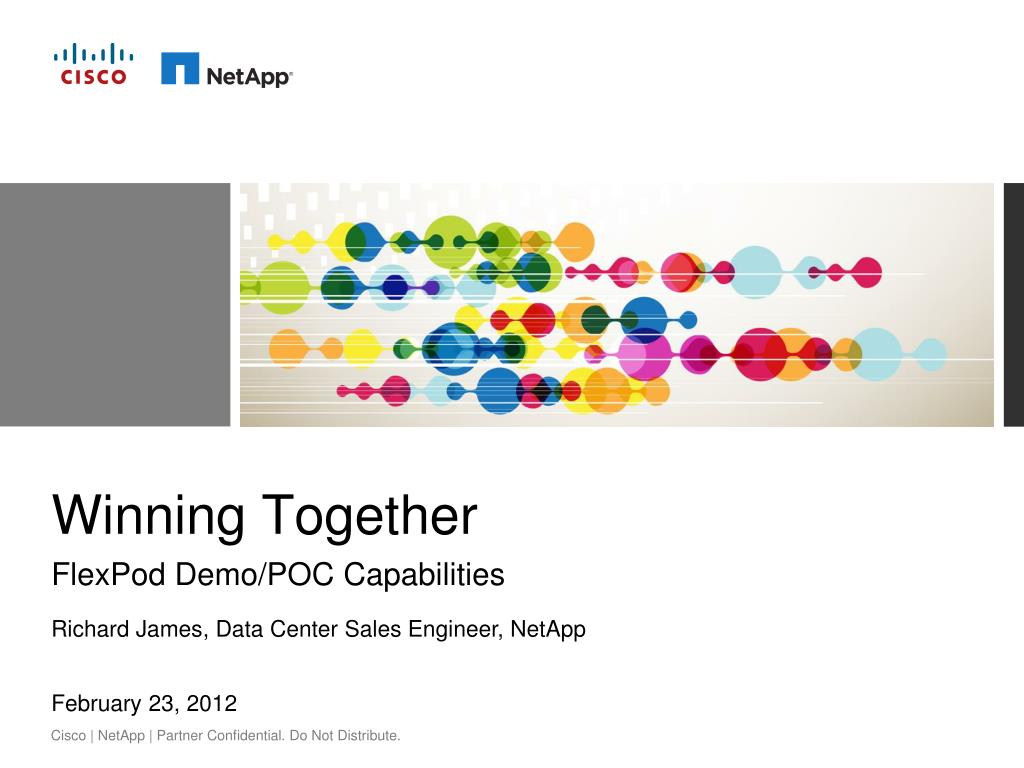 CISCO

NetApp

Winning Together

FlexPod Demo/POC Capabilities

Richard James, Data Center Sales Engineer, NetApp

February 23, 2012

Cisco | NetApp | Partner Confidential. Do Not Distribute.